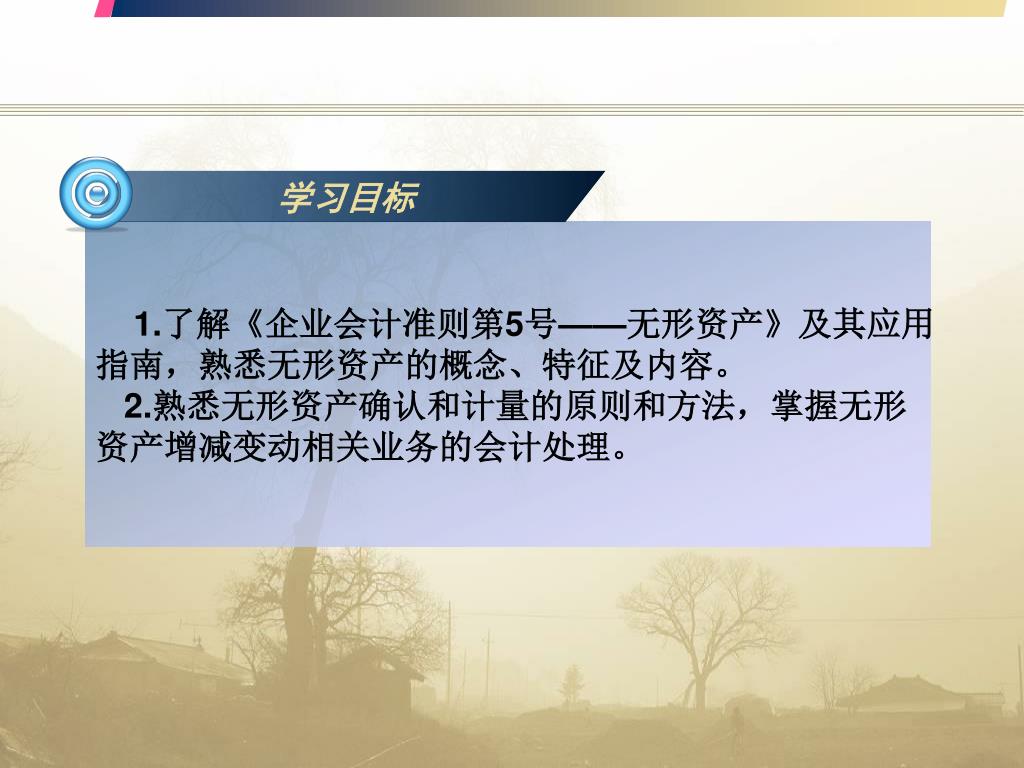 学习目标

1.了解《企业会计准则第5号——无形资产》及其应用指南，熟悉无形资产的概念、特征及内容。

2.熟悉无形资产确认和计量的原则和方法，掌握无形资产增减变动相关业务的会计处理。